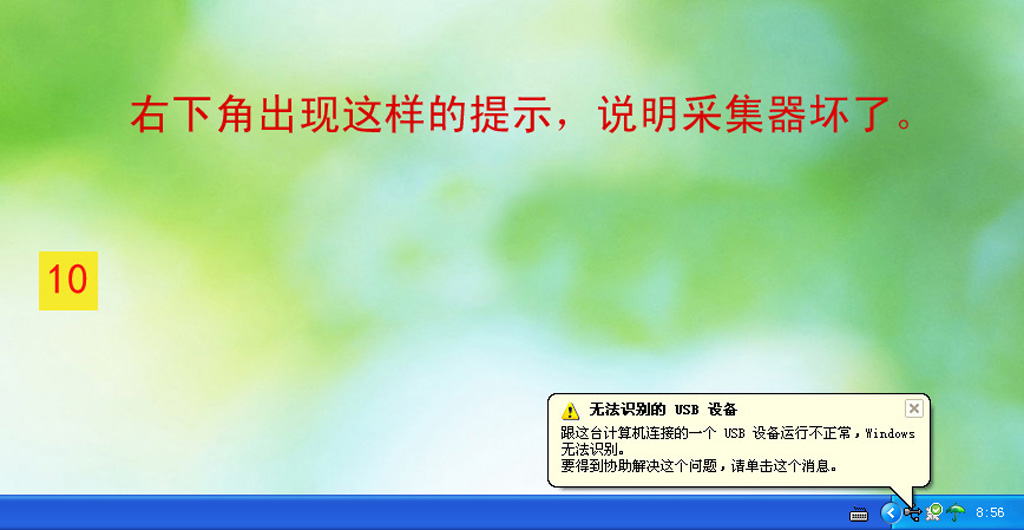 右下角出现这样的提示，说明采集器坏了。

10

无法识别的 USB 设备

跟这台计算机连接的一个 USB 设备运行不正常，Windows 无法识别。
要得到协助解决这个问题，请单击这个消息。

8:56